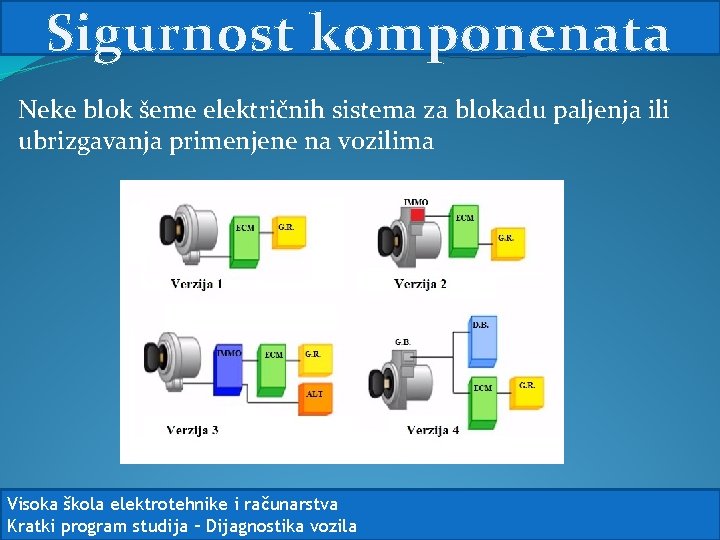 Sigurnost komponenata

Neke blok šeme električnih sistema za blokadu paljenja ili ubrizgavanja primenjene na vozilima

ECM
G.R.
Verzija 1

IMMO
ECM
G.R.
Verzija 2

IMMO
ECM
G.R.
ALT
Verzija 3

G.B.
D.B.
ECM
G.R.
Verzija 4

Visoka škola elektrotehnike i računarstva
Kratki program studija – Dijagnostika vozila